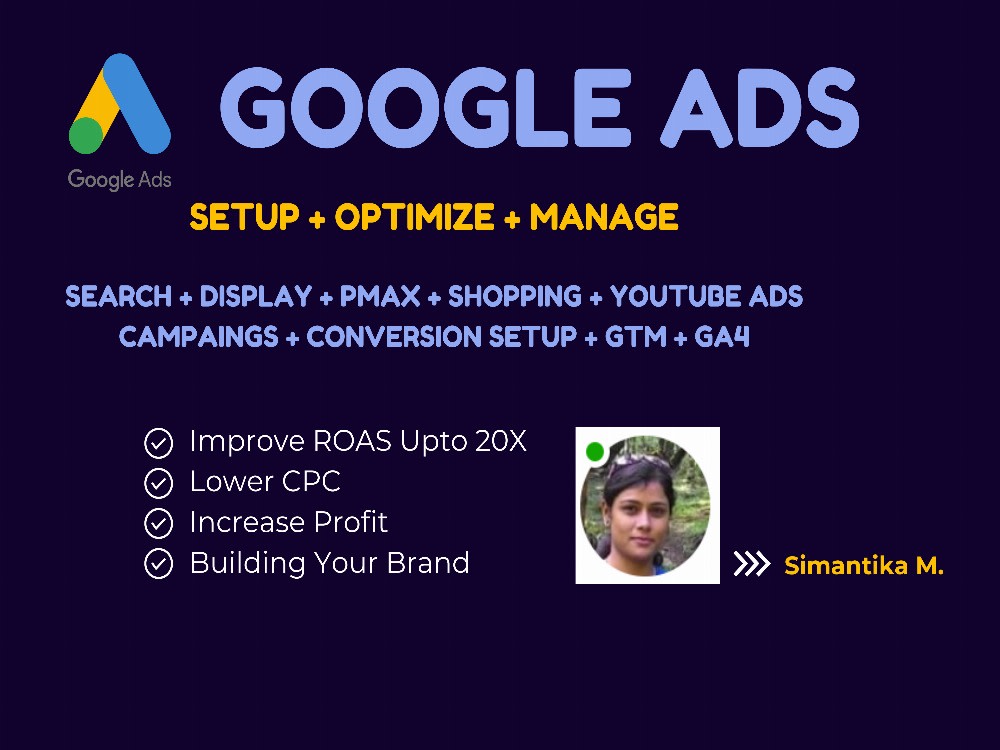 Google Ads

GOOGLE ADS

SETUP + OPTIMIZE + MANAGE

SEARCH + DISPLAY + PMAX + SHOPPING + YOUTUBE ADS CAMPAINGS + CONVERSION SETUP + GTM + GA4

Improve ROAS Upto 20X
Lower CPC
Increase Profit
Building Your Brand

Simantika M.